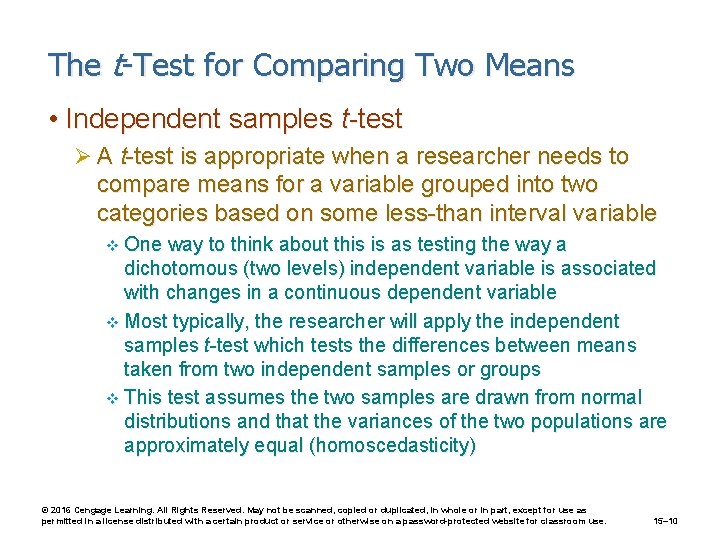 The t-Test for Comparing Two Means

• Independent samples t-test

➢ A t-test is appropriate when a researcher needs to compare means for a variable grouped into two categories based on some less-than interval variable

❖ One way to think about this is as testing the way a dichotomous (two levels) independent variable is associated with changes in a continuous dependent variable

❖ Most typically, the researcher will apply the independent samples t-test which tests the differences between means taken from two independent samples or groups

❖ This test assumes the two samples are drawn from normal distributions and that the variances of the two populations are approximately equal (homoscedasticity)

© 2016 Cengage Learning. All Rights Reserved. May not be scanned, copied or duplicated, in whole or in part, except for use as permitted in a license distributed with a certain product or service or otherwise on a password-protected website for classroom use. 15–10